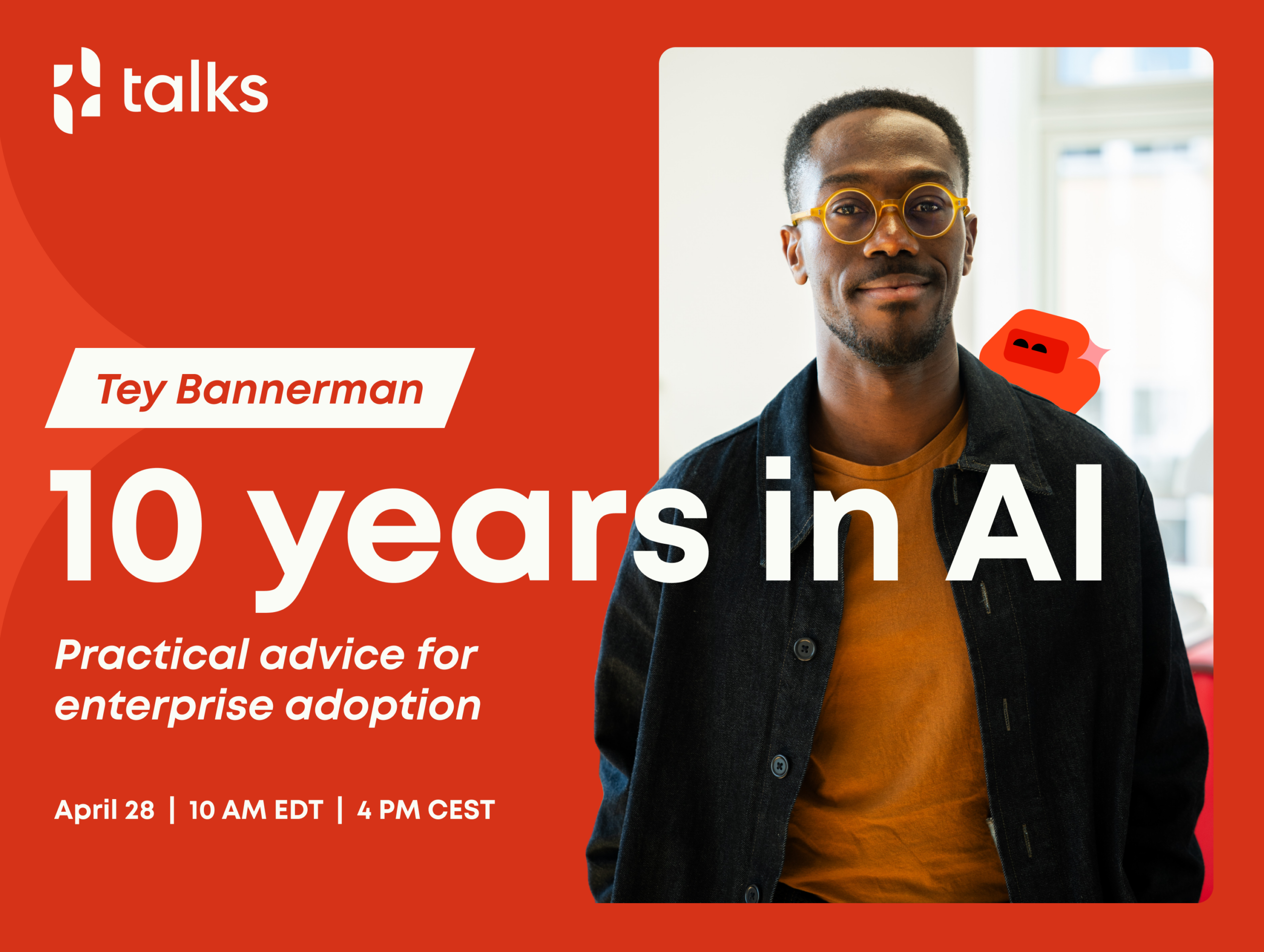 talks

Tey Bannerman

10 years in AI

Practical advice for enterprise adoption

April 28 | 10 AM EDT | 4 PM CEST